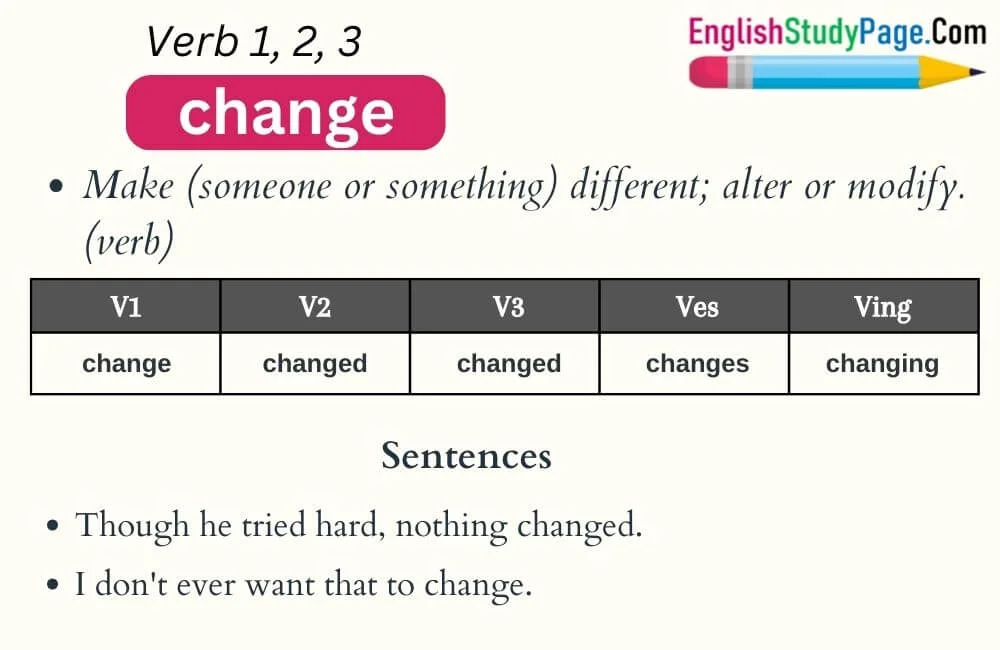 Verb 1, 2, 3

EnglishStudyPage.Com

change

• Make (someone or something) different; alter or modify. (verb)

| V1 | V2 | V3 | Ves | Ving |
|---|---|---|---|---|
| change | changed | changed | changes | changing |

Sentences

• Though he tried hard, nothing changed.

• I don't ever want that to change.